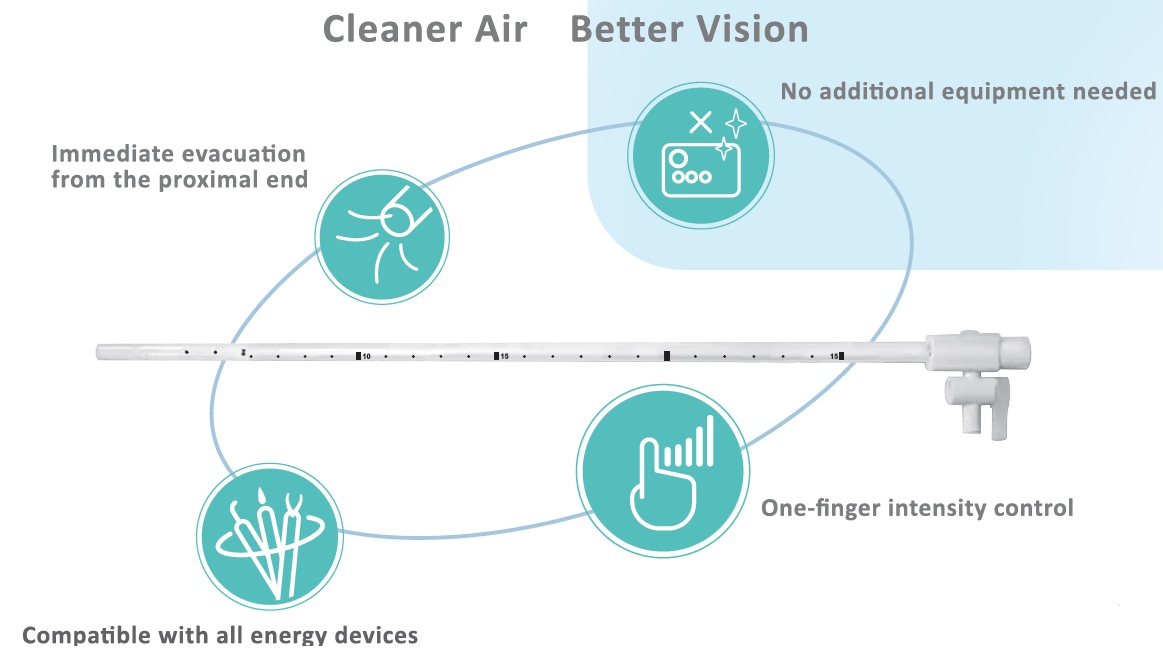 Cleaner Air Better Vision

No additional equipment needed

Immediate evacuation from the proximal end

10

15

15

One-finger intensity control

Compatible with all energy devices